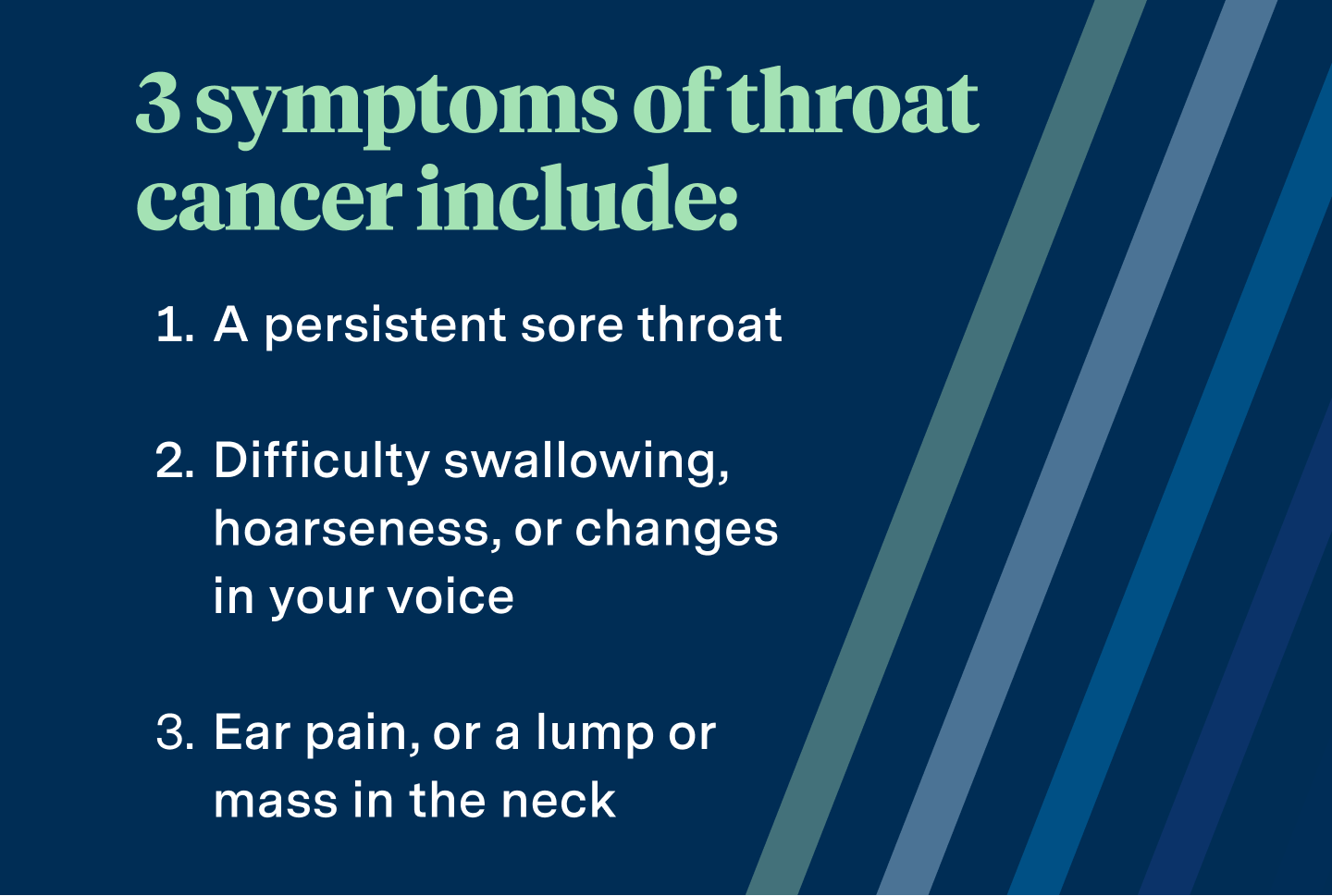 3 symptoms of throat cancer include:

1. A persistent sore throat

2. Difficulty swallowing, hoarseness, or changes in your voice

3. Ear pain, or a lump or mass in the neck